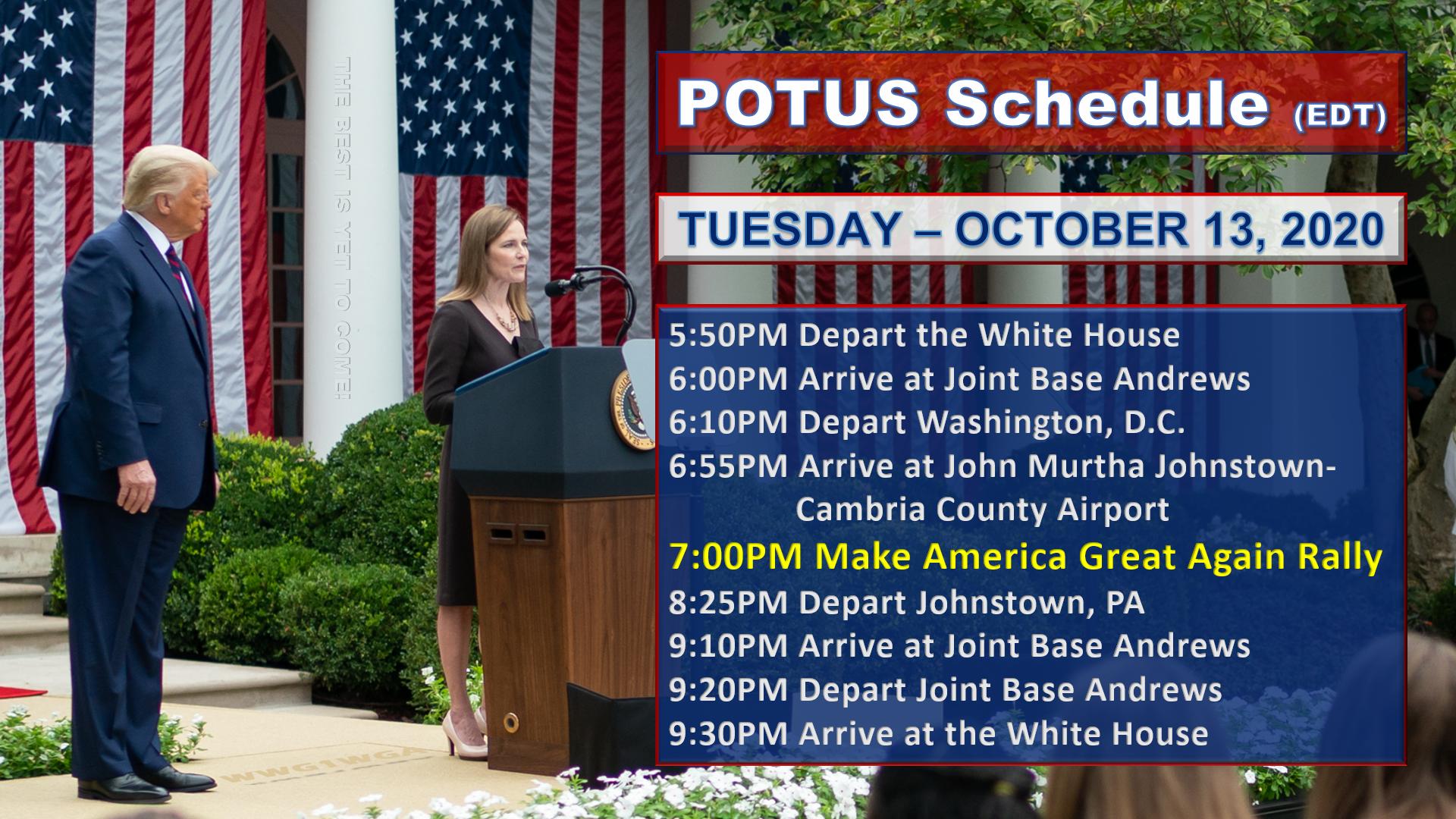 THE BEST IS YET TO COME!

POTUS Schedule (EDT)

TUESDAY – OCTOBER 13, 2020

5:50PM Depart the White House
6:00PM Arrive at Joint Base Andrews
6:10PM Depart Washington, D.C.
6:55PM Arrive at John Murtha Johnstown-Cambria County Airport
7:00PM Make America Great Again Rally
8:25PM Depart Johnstown, PA
9:10PM Arrive at Joint Base Andrews
9:20PM Depart Joint Base Andrews
9:30PM Arrive at the White House

WWG1WGA